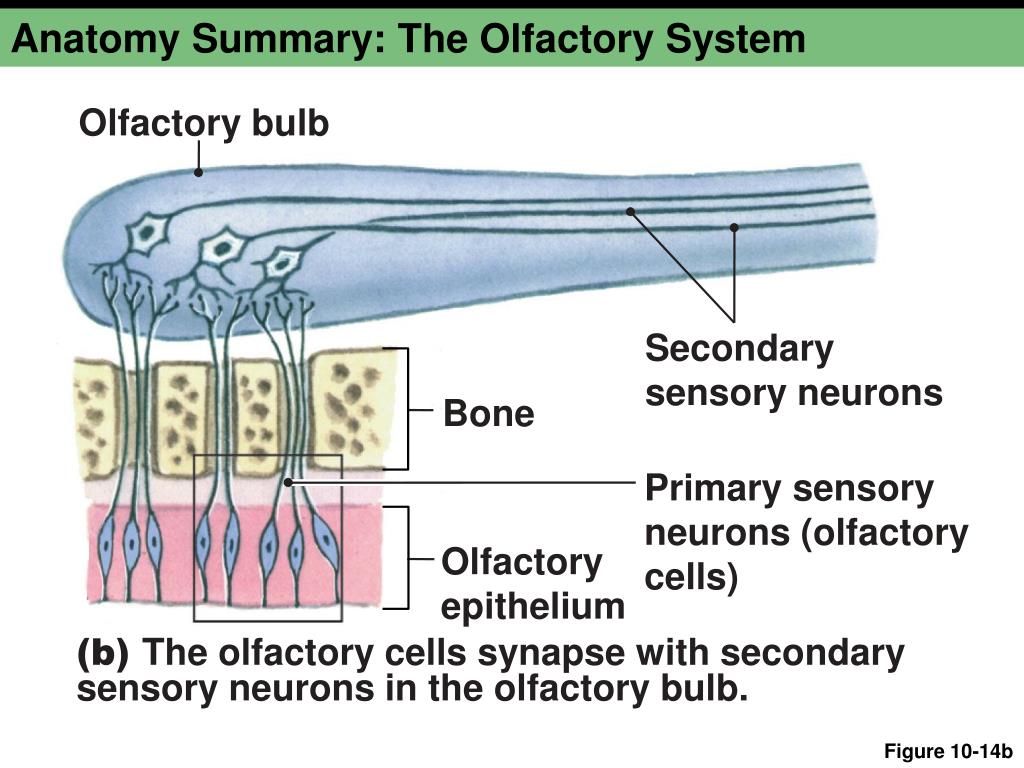 Anatomy Summary: The Olfactory System

Olfactory bulb

Secondary sensory neurons

Bone

Primary sensory neurons (olfactory cells)

Olfactory epithelium

(b) The olfactory cells synapse with secondary sensory neurons in the olfactory bulb.

Figure 10-14b